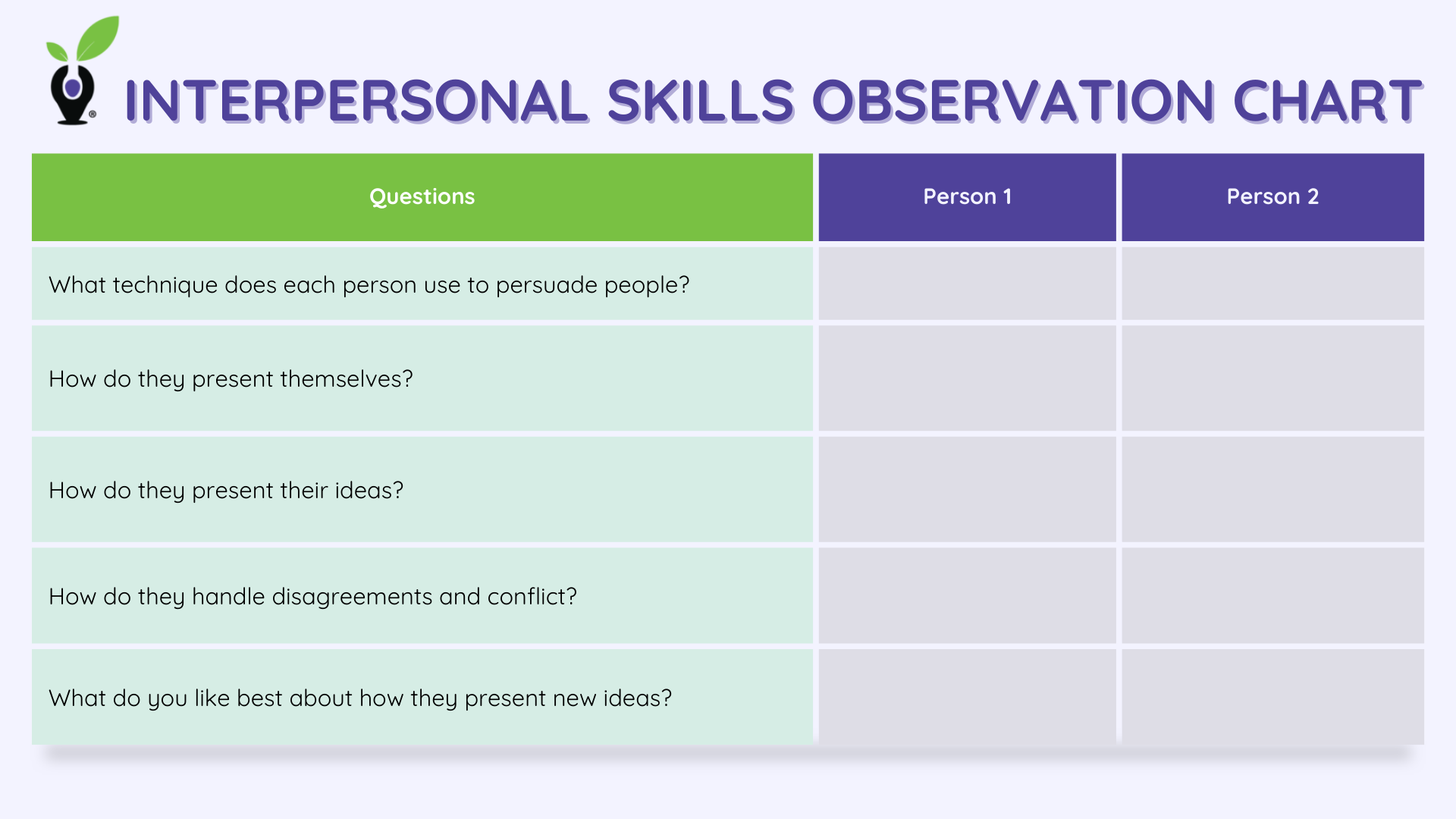 INTERPERSONAL SKILLS OBSERVATION CHART

| Questions | Person 1 | Person 2 |
|---|---|---|
| What technique does each person use to persuade people? | | |
| How do they present themselves? | | |
| How do they present their ideas? | | |
| How do they handle disagreements and conflict? | | |
| What do you like best about how they present new ideas? | | |